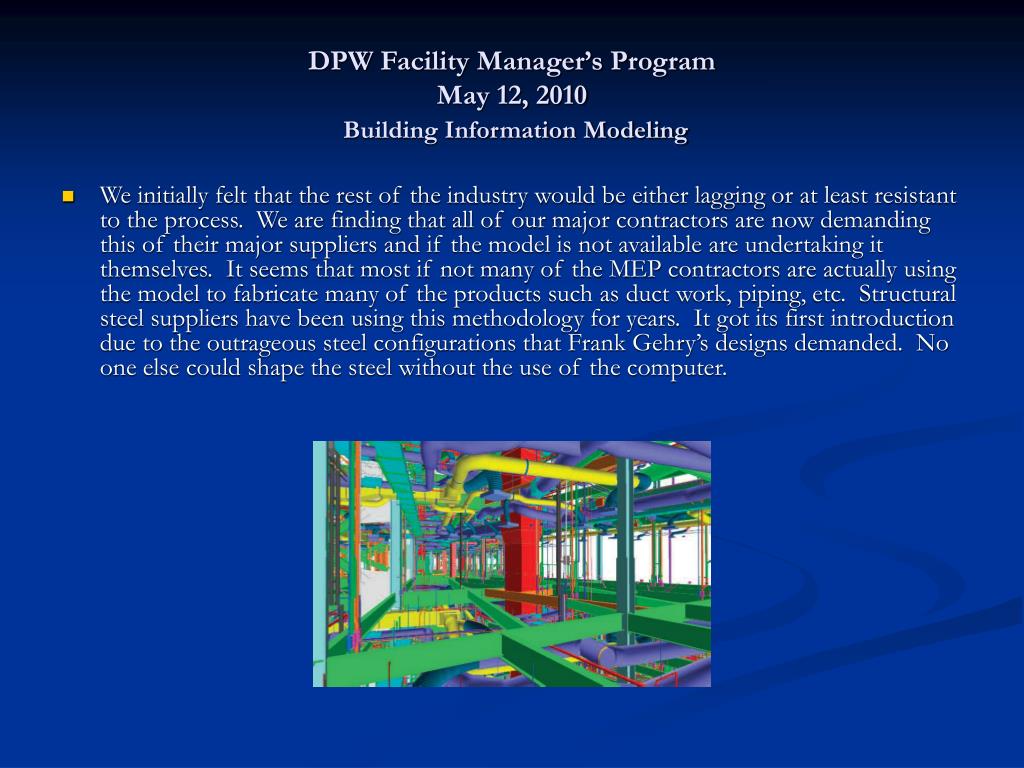 DPW Facility Manager's Program
May 12, 2010
Building Information Modeling

We initially felt that the rest of the industry would be either lagging or at least resistant to the process. We are finding that all of our major contractors are now demanding this of their major suppliers and if the model is not available are undertaking it themselves. It seems that most if not many of the MEP contractors are actually using the model to fabricate many of the products such as duct work, piping, etc. Structural steel suppliers have been using this methodology for years. It got its first introduction due to the outrageous steel configurations that Frank Gehry's designs demanded. No one else could shape the steel without the use of the computer.